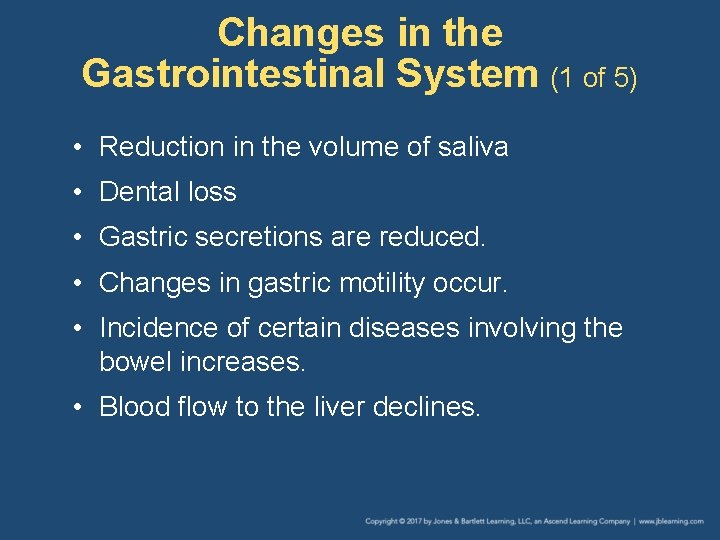 Changes in the Gastrointestinal System (1 of 5)

• Reduction in the volume of saliva
• Dental loss
• Gastric secretions are reduced.
• Changes in gastric motility occur.
• Incidence of certain diseases involving the bowel increases.
• Blood flow to the liver declines.

Copyright © 2017 by Jones & Bartlett Learning, LLC, an Ascend Learning Company | www.jblearning.com